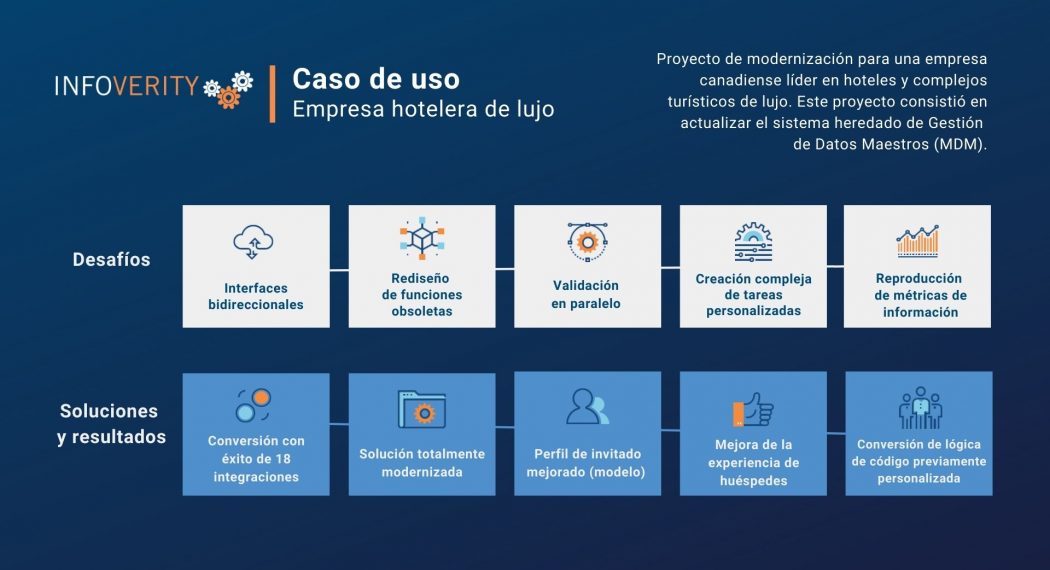 INFOVERITY

Caso de uso
Empresa hotelera de lujo

Proyecto de modernización para una empresa canadiense líder en hoteles y complejos turísticos de lujo. Este proyecto consistió en actualizar el sistema heredado de Gestión de Datos Maestros (MDM).

Desafíos

Interfaces bidireccionales

Rediseño de funciones obsoletas

Validación en paralelo

Creación compleja de tareas personalizadas

Reproducción de métricas de información

Soluciones y resultados

Conversión con éxito de 18 integraciones

Solución totalmente modernizada

Perfil de invitado mejorado (modelo)

Mejora de la experiencia de huéspedes

Conversión de lógica de código previamente personalizada